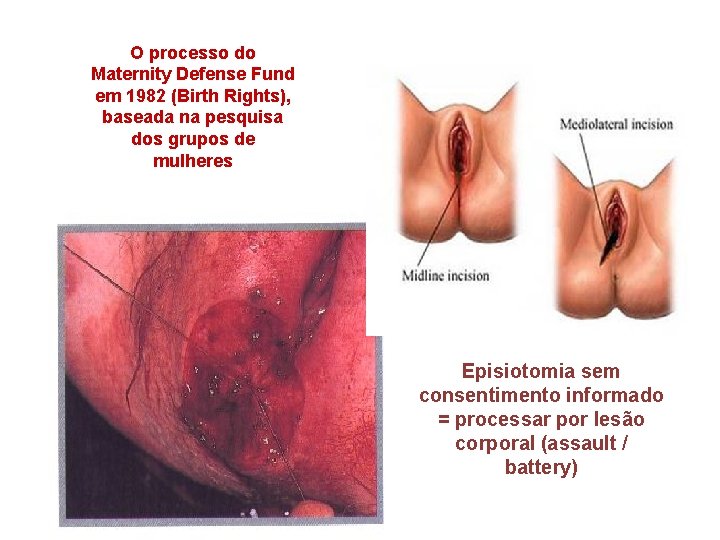 O processo do Maternity Defense Fund em 1982 (Birth Rights), baseada na pesquisa dos grupos de mulheres

Mediolateral incision

Midline incision

Episiotomia sem consentimento informado = processar por lesão corporal (assault / battery)